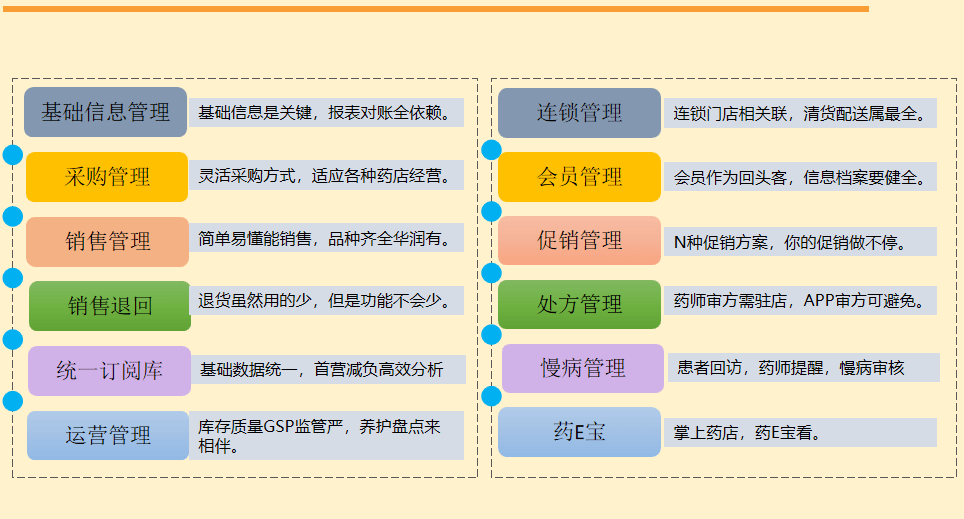 基础信息管理
基础信息是关键，报表对账全依赖。

采购管理
灵活采购方式，适应各种药店经营。

销售管理
简单易懂能销售，品种齐全华润有。

销售退回
退货虽然用的少，但是功能不会少。

统一订阅库
基础数据统一，首营减负高效分析

运营管理
库存质量GSP监管严，养护盘点来相伴。

连锁管理
连锁门店相关联，清货配送属最全。

会员管理
会员作为回头客，信息档案要健全。

促销管理
N种促销方案，你的促销做不停。

处方管理
药师审方需驻店，APP审方可避免。

慢病管理
患者回访，药师提醒，慢病审核

药E宝
掌上药店，药E宝看。